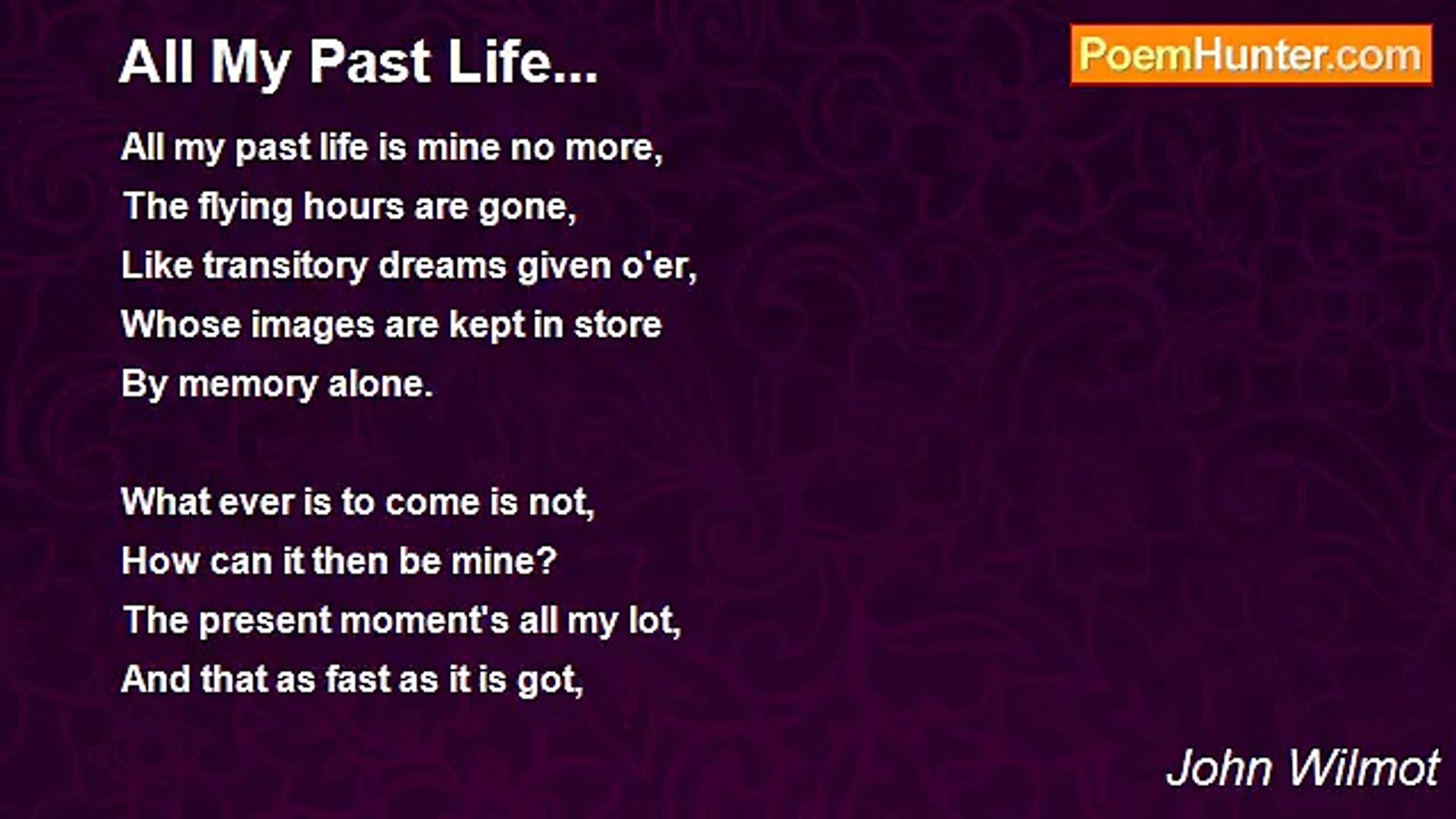 All My Past Life...

PoemHunter.com

All my past life is mine no more,
The flying hours are gone,
Like transitory dreams given o'er,
Whose images are kept in store
By memory alone.

What ever is to come is not,
How can it then be mine?
The present moment's all my lot,
And that as fast as it is got,

John Wilmot